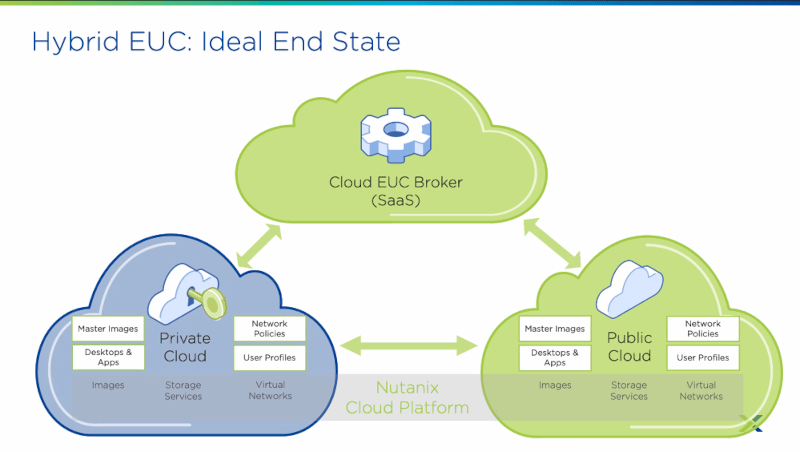 Hybrid EUC: Ideal End State

Cloud EUC Broker (SaaS)

Master Images

Desktops & Apps

Private Cloud

Network Policies

User Profiles

Images

Storage Services

Virtual Networks

Nutanix Cloud Platform

Master Images

Desktops & Apps

Public Cloud

Network Policies

User Profiles

Images

Storage Services

Virtual Networks